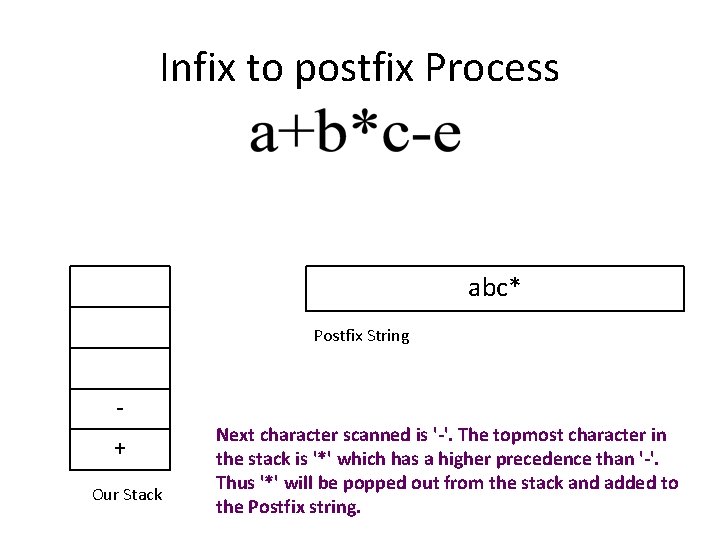 Infix to postfix Process

a+b*c-e

-

+

Our Stack

abc*

Postfix String

Next character scanned is '-'. The topmost character in the stack is '*' which has a higher precedence than '-'. Thus '*' will be popped out from the stack and added to the Postfix string.